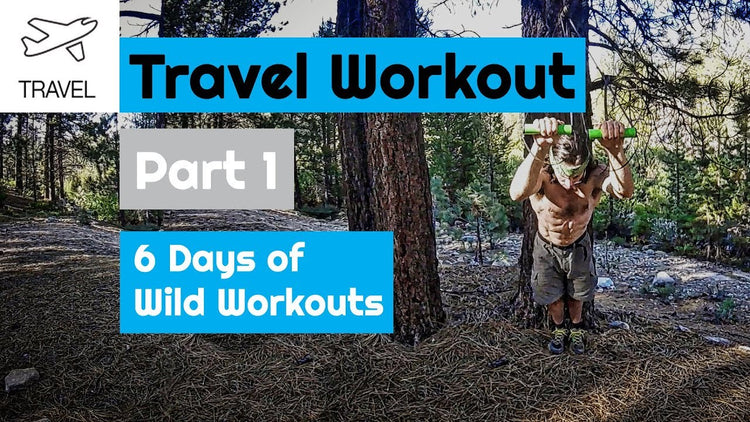 TRAVEL

Travel Workout

Part 1

6 Days of Wild Workouts